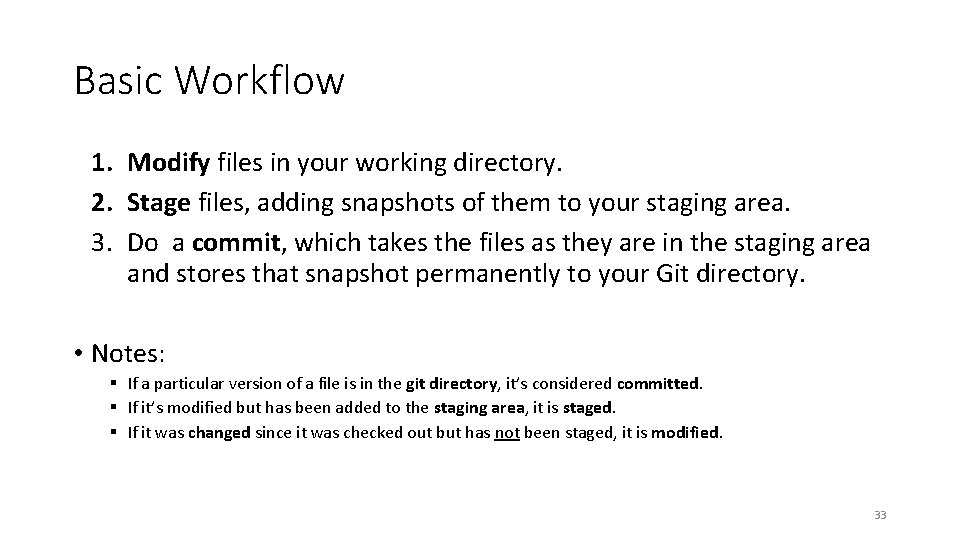 Basic Workflow

1. Modify files in your working directory.
2. Stage files, adding snapshots of them to your staging area.
3. Do a commit, which takes the files as they are in the staging area and stores that snapshot permanently to your Git directory.

• Notes:
▪ If a particular version of a file is in the git directory, it's considered committed.
▪ If it's modified but has been added to the staging area, it is staged.
▪ If it was changed since it was checked out but has not been staged, it is modified.

33